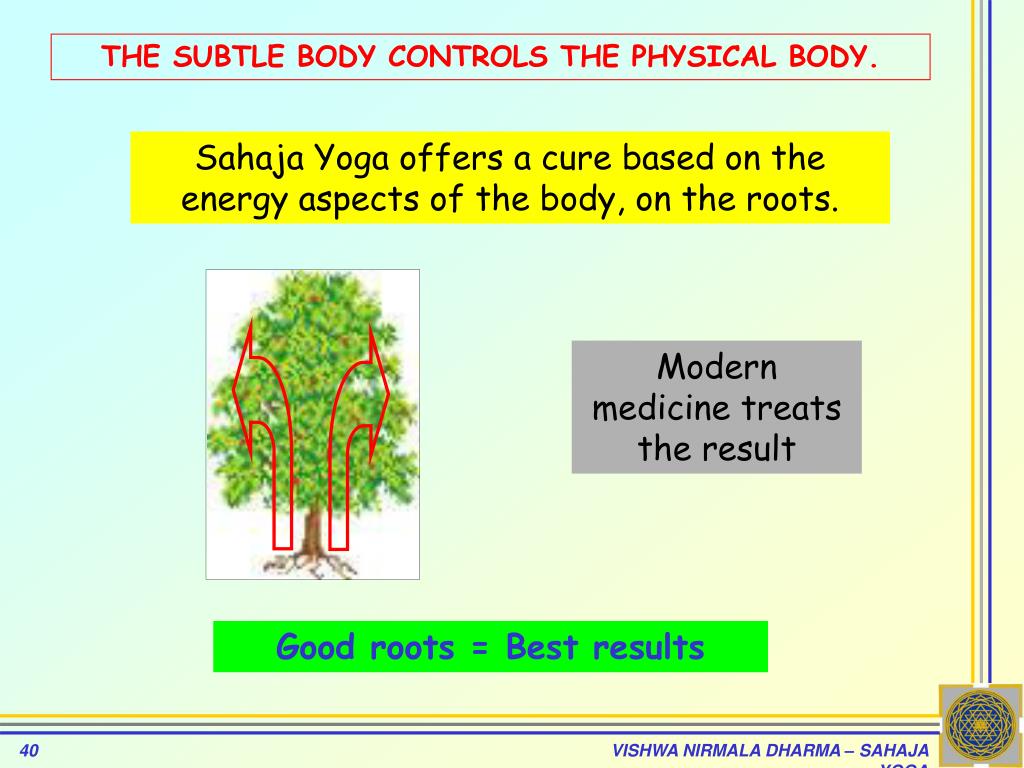 THE SUBTLE BODY CONTROLS THE PHYSICAL BODY.

Sahaja Yoga offers a cure based on the energy aspects of the body, on the roots.

Modern medicine treats the result

Good roots = Best results

40

VISHWA NIRMALA DHARMA – SAHAJA YOGA